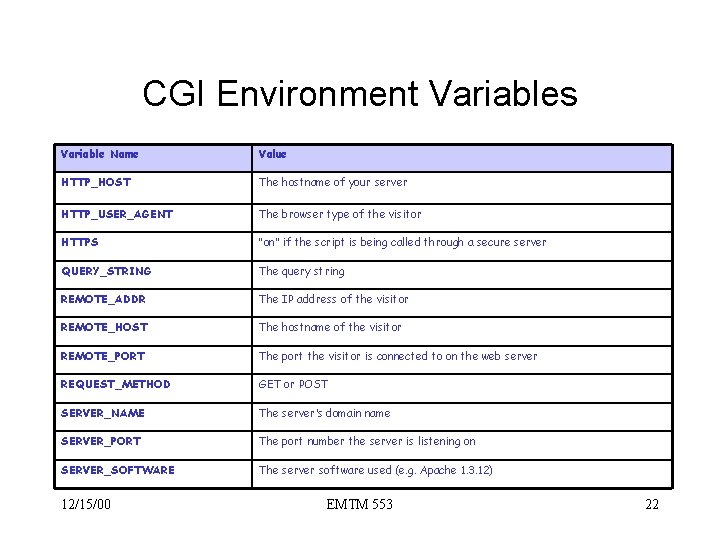 CGI Environment Variables

| Variable Name | Value |
|---|---|
| HTTP_HOST | The hostname of your server |
| HTTP_USER_AGENT | The browser type of the visitor |
| HTTPS | "on" if the script is being called through a secure server |
| QUERY_STRING | The query string |
| REMOTE_ADDR | The IP address of the visitor |
| REMOTE_HOST | The hostname of the visitor |
| REMOTE_PORT | The port the visitor is connected to on the web server |
| REQUEST_METHOD | GET or POST |
| SERVER_NAME | The server's domain name |
| SERVER_PORT | The port number the server is listening on |
| SERVER_SOFTWARE | The server software used (e.g. Apache 1.3.12) |

12/15/00 EMTM 553 22